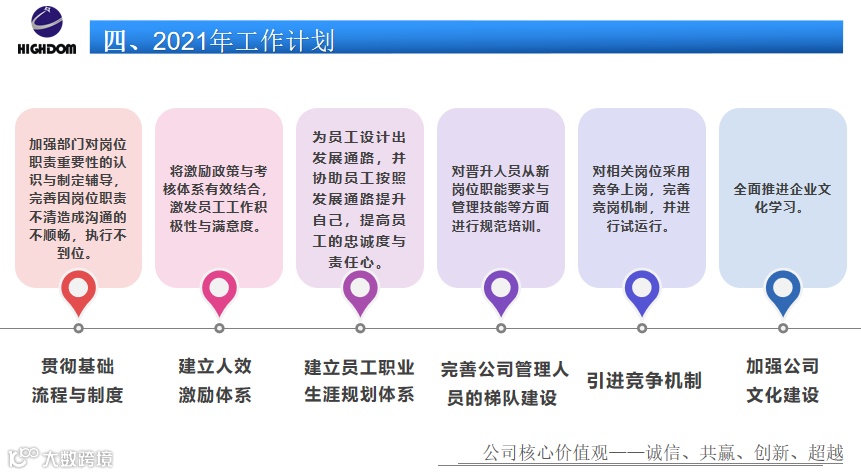 HIGHDOM

四、2021年工作计划

加强部门对岗位职责重要性的认识与制定辅导，完善因岗位职责不清造成沟通的不顺畅，执行不到位。

将激励政策与考核体系有效结合，激发员工工作积极性与满意度。

为员工设计出发展通路，并协助员工按照发展通路提升自己，提高员工的忠诚度与责任心。

对晋升人员从新岗位职能要求与管理技能等方面进行规范培训。

对相关岗位采用竞争上岗，完善竞岗机制，并进行试运行。

全面推进企业文化学习。

贯彻基础流程与制度

建立人效激励体系

建立员工职业生涯规划体系

完善公司管理人员的梯队建设

引进竞争机制

加强公司文化建设

大数跨境

公司核心价值观——诚信、共赢、创新、超越